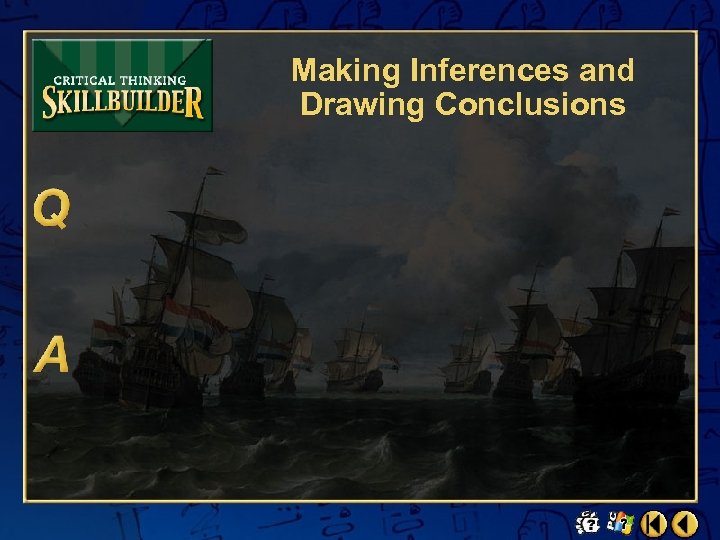 CRITICAL THINKING
SKILLBUILDER

Making Inferences and Drawing Conclusions

Q

A